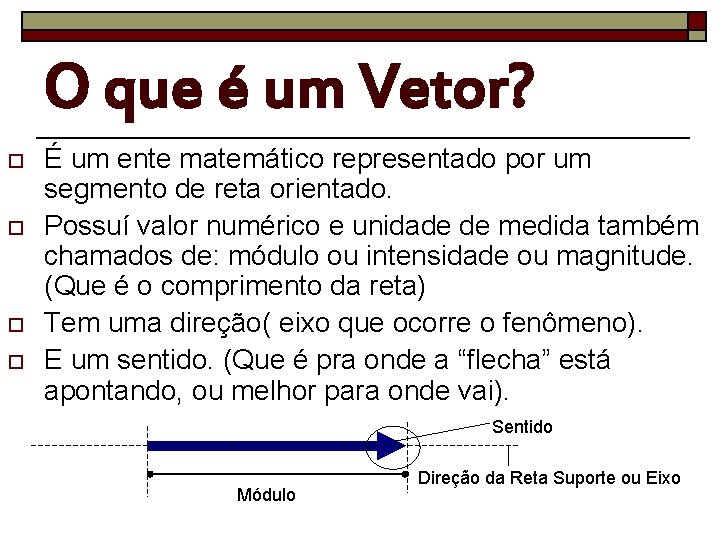 O que é um Vetor?

É um ente matemático representado por um segmento de reta orientado.

Possuí valor numérico e unidade de medida também chamados de: módulo ou intensidade ou magnitude. (Que é o comprimento da reta)

Tem uma direção( eixo que ocorre o fenômeno).

E um sentido. (Que é pra onde a “flecha” está apontando, ou melhor para onde vai).

Sentido

Direção da Reta Suporte ou Eixo

Módulo